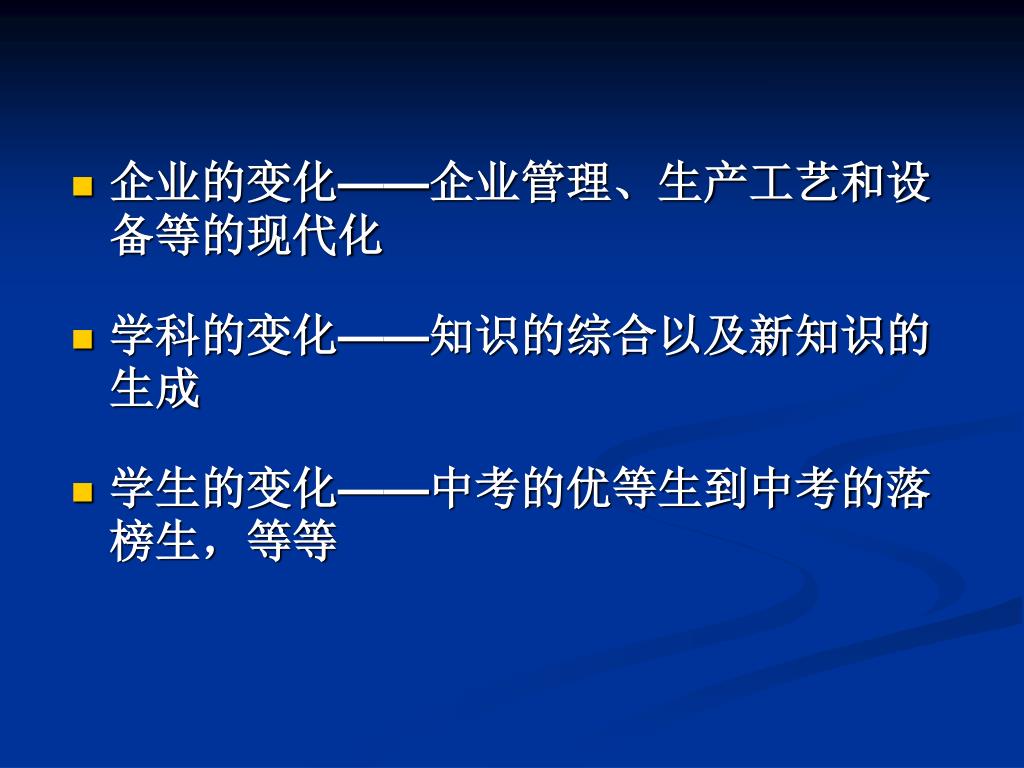 企业的变化——企业管理、生产工艺和设备等的现代化

学科的变化——知识的综合以及新知识的生成

学生的变化——中考的优等生到中考的落榜生，等等